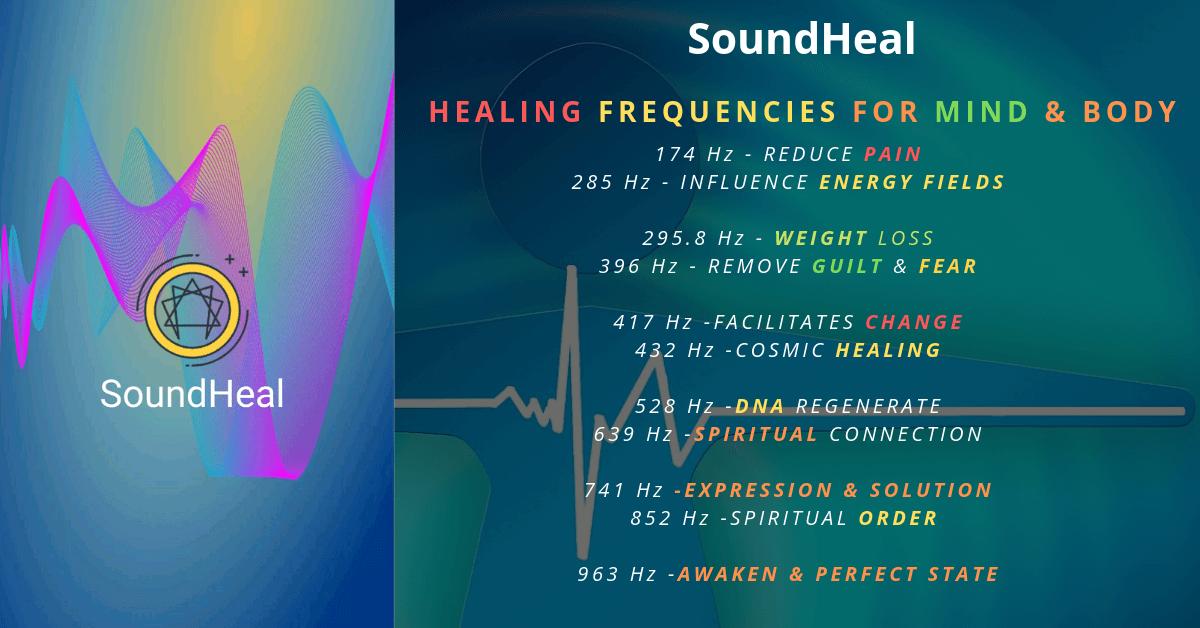 SoundHeal

SoundHeal

HEALING FREQUENCIES FOR MIND & BODY

174 Hz - REDUCE PAIN
285 Hz - INFLUENCE ENERGY FIELDS

295.8 Hz - WEIGHT LOSS
396 Hz - REMOVE GUILT & FEAR

417 Hz -FACILITATES CHANGE
432 Hz -COSMIC HEALING

528 Hz -DNA REGENERATE
639 Hz -SPIRITUAL CONNECTION

741 Hz -EXPRESSION & SOLUTION
852 Hz -SPIRITUAL ORDER

963 Hz -AWAKEN & PERFECT STATE